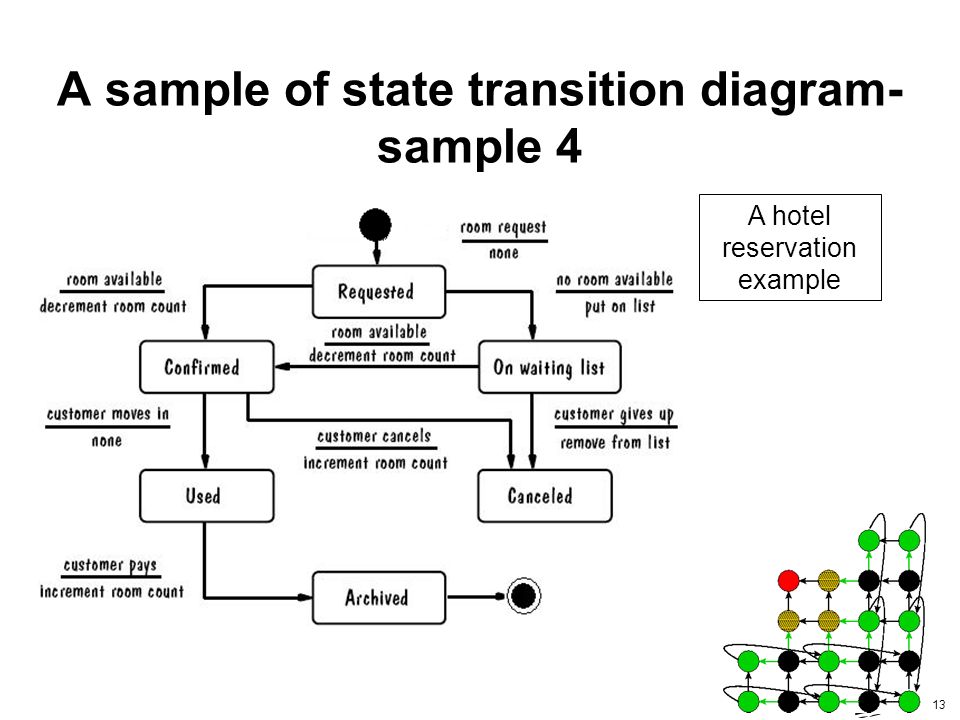 A sample of state transition diagram-sample 4

A hotel reservation example

room request
none

Requested

room available
decrement room count

no room available
put on list

room available
decrement room count

Confirmed

On waiting list

customer moves in
none

customer gives up
remove from list

customer cancels
increment room count

Used

Canceled

customer pays
increment room count

Archived

13